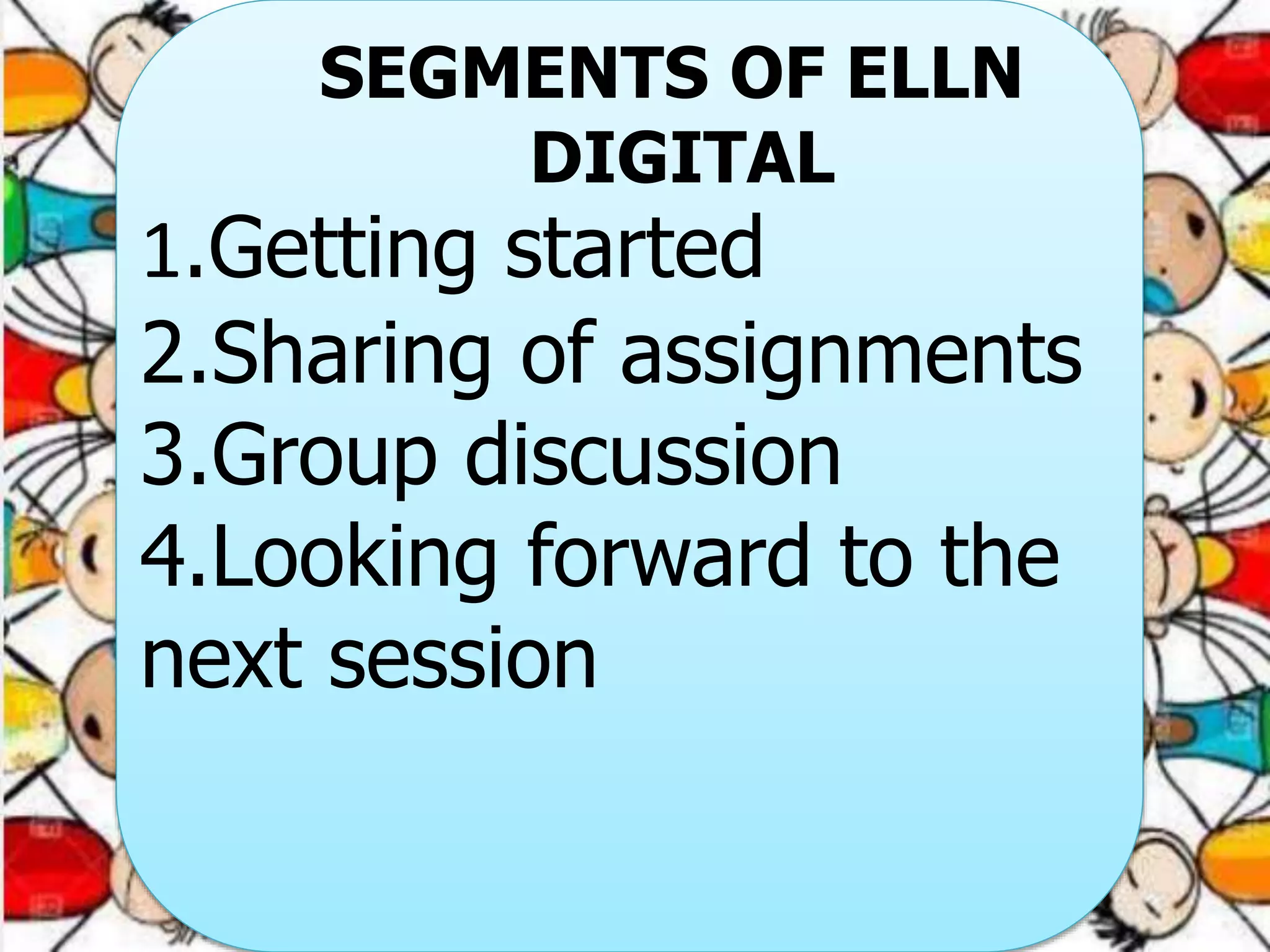 SEGMENTS OF ELLN DIGITAL

1.Getting started
2.Sharing of assignments
3.Group discussion
4.Looking forward to the next session